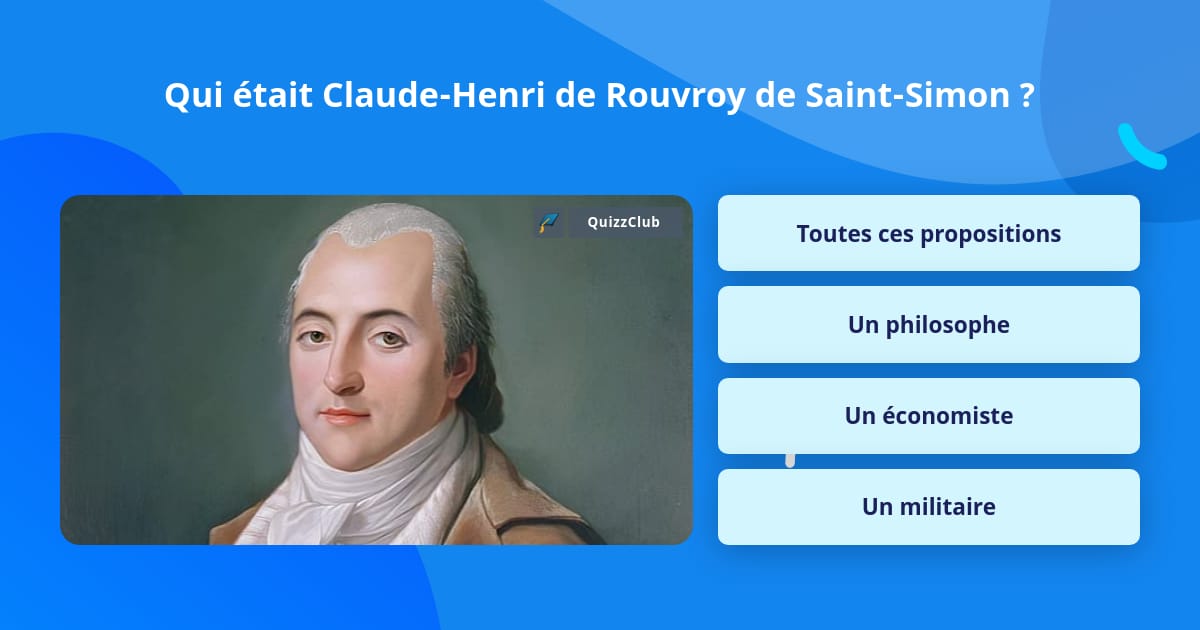 Qui était Claude-Henri de Rouvroy de Saint-Simon ?

QuizzClub

Toutes ces propositions

Un philosophe

Un économiste

Un militaire